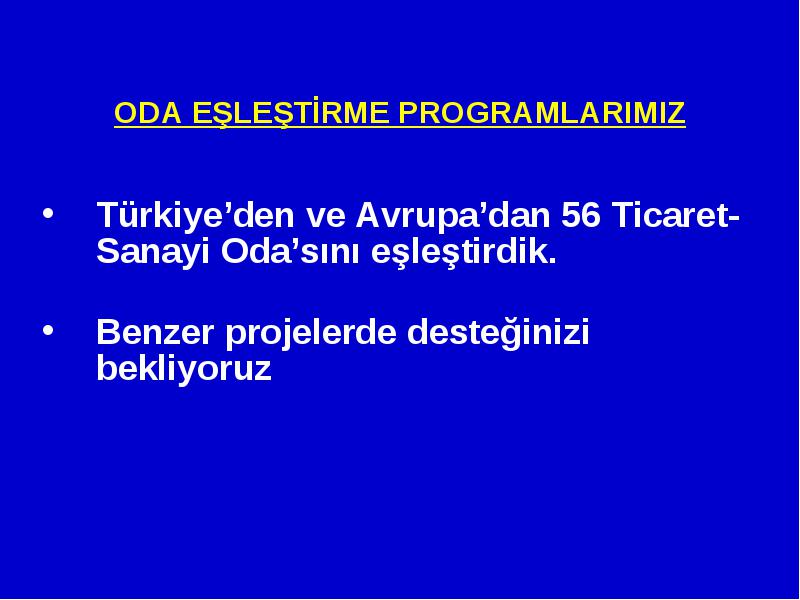 ODA EŞLEŞTİRME PROGRAMLARIMIZ

• Türkiye’den ve Avrupa’dan 56 Ticaret-Sanayi Oda’sını eşleştirdik.

• Benzer projelerde desteğinizi bekliyoruz